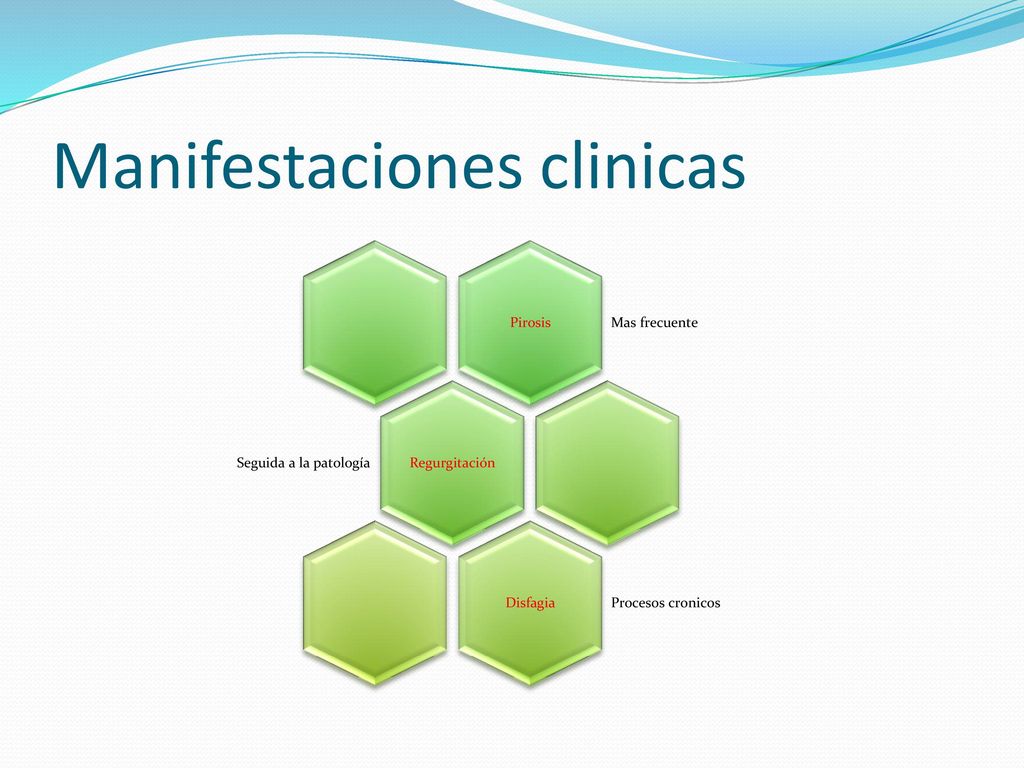 Manifestaciones clinicas

Pirosis

Mas frecuente

Seguida a la patología

Regurgitación

Disfagia

Procesos cronicos